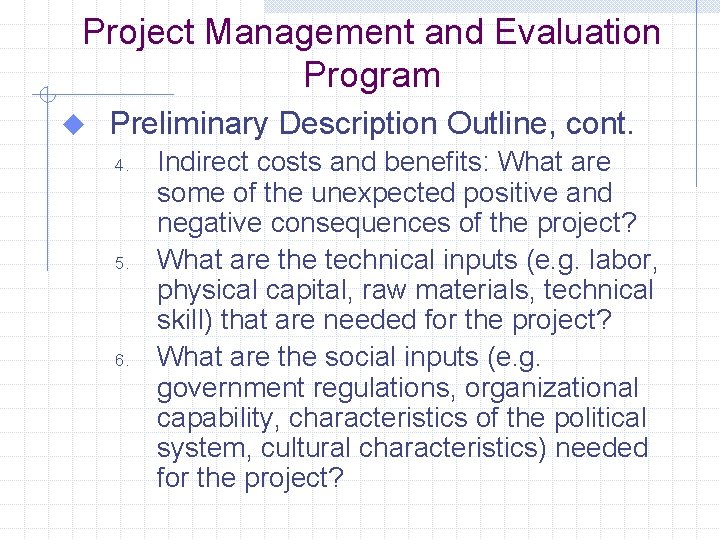 Project Management and Evaluation Program

Preliminary Description Outline, cont.

4. Indirect costs and benefits: What are some of the unexpected positive and negative consequences of the project?

5. What are the technical inputs (e.g. labor, physical capital, raw materials, technical skill) that are needed for the project?

6. What are the social inputs (e.g. government regulations, organizational capability, characteristics of the political system, cultural characteristics) needed for the project?